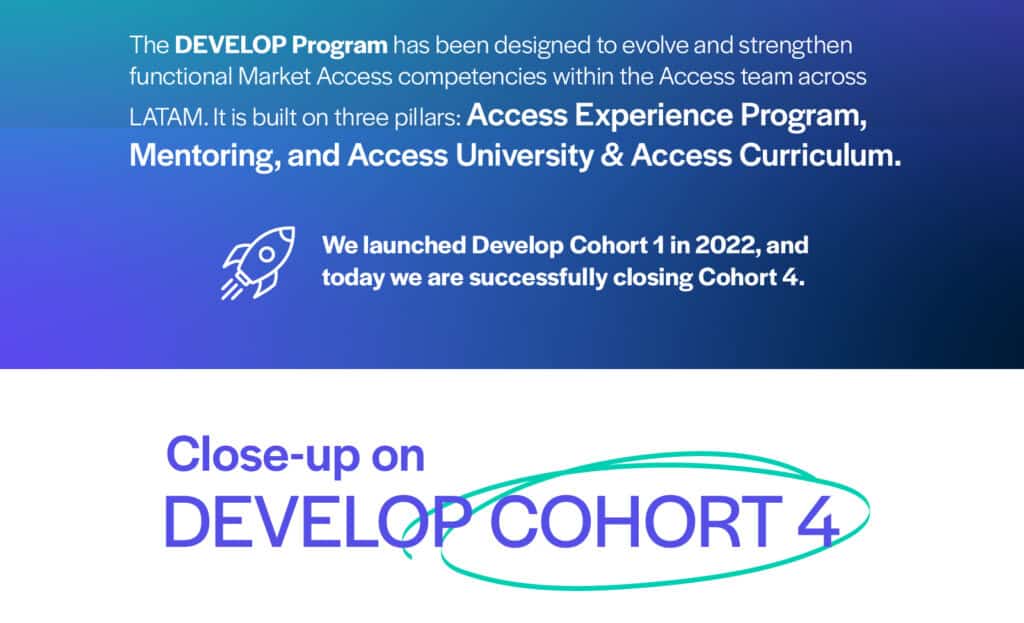 The DEVELOP Program has been designed to evolve and strengthen functional Market Access competencies within the Access team across LATAM. It is built on three pillars: Access Experience Program, Mentoring, and Access University & Access Curriculum.

We launched Develop Cohort 1 in 2022, and today we are successfully closing Cohort 4.

Close-up on
DEVELOP COHORT 4